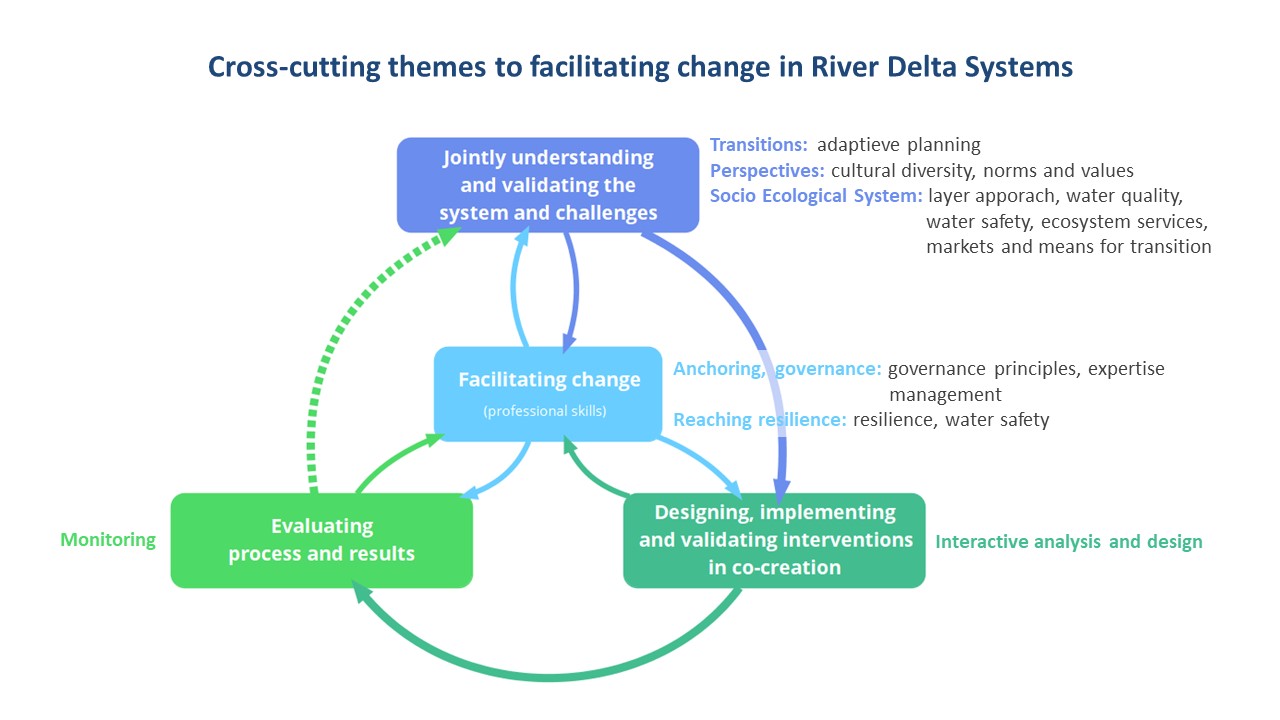 Cross-cutting themes to facilitating change in River Delta Systems

Jointly understanding and validating the system and challenges

Transitions: adaptieve planning
Perspectives: cultural diversity, norms and values
Socio Ecological System: layer apporach, water quality, water safety, ecosystem services, markets and means for transition

Facilitating change
(professional skills)

Anchoring, governance: governance principles, expertise management
Reaching resilience: resilience, water safety

Monitoring

Evaluating process and results

Designing, implementing and validating interventions in co-creation

Interactive analysis and design